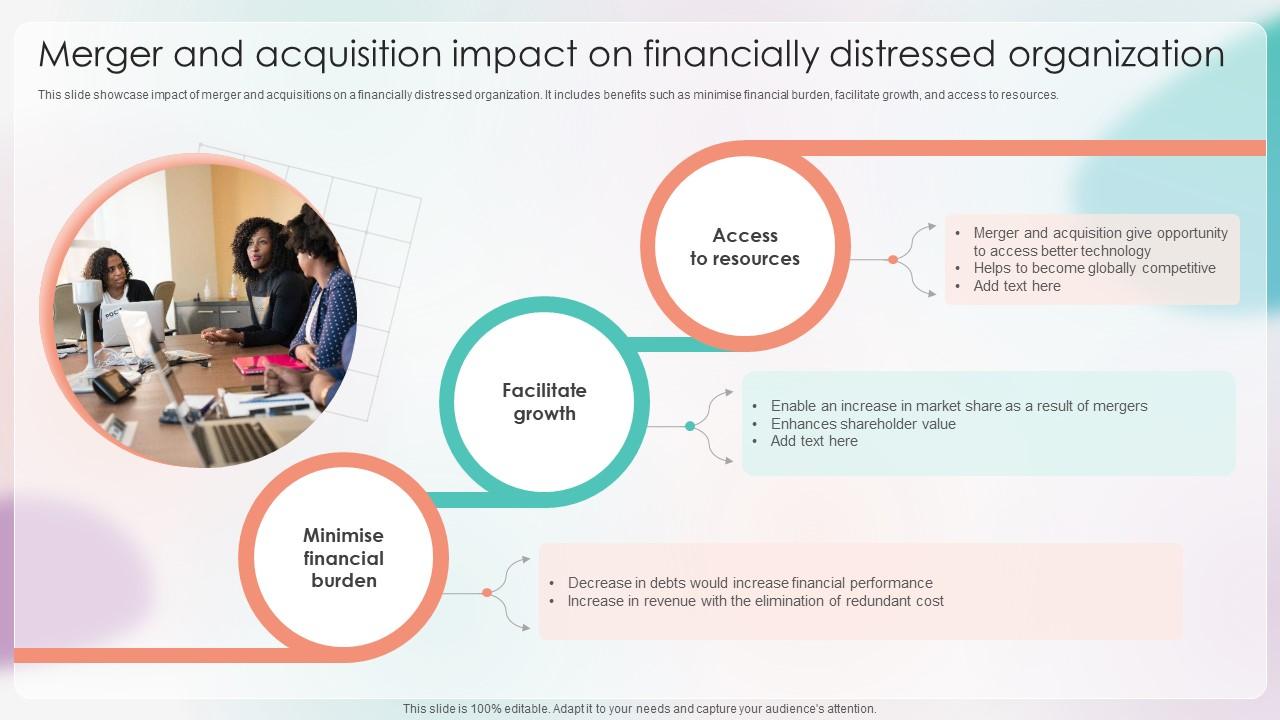 Merger and acquisition impact on financially distressed organization

This slide showcase impact of merger and acquisitions on a financially distressed organization. It includes benefits such as minimise financial burden, facilitate growth, and access to resources.

Access to resources

• Merger and acquisition give opportunity to access better technology
• Helps to become globally competitive
• Add text here

Facilitate growth

• Enable an increase in market share as a result of mergers
• Enhances shareholder value
• Add text here

Minimise financial burden

• Decrease in debts would increase financial performance
• Increase in revenue with the elimination of redundant cost

This slide is 100% editable. Adapt it to your needs and capture your audience's attention.